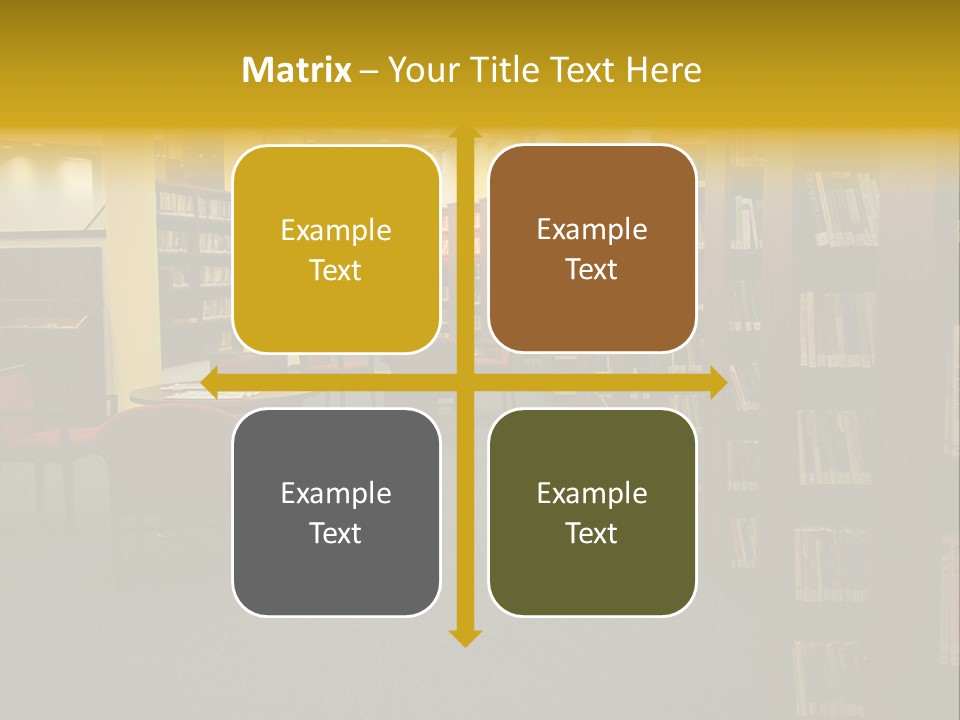 Matrix – Your Title Text Here

Example Text

Example Text

Example Text

Example Text